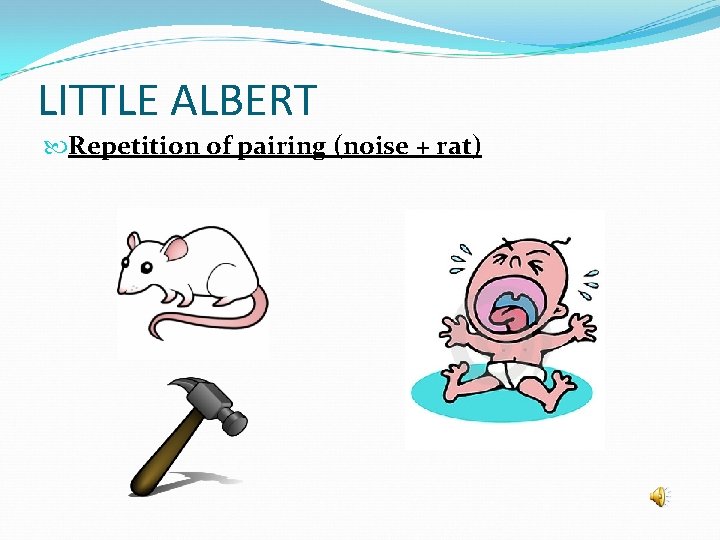 LITTLE ALBERT

Repetition of pairing (noise + rat)